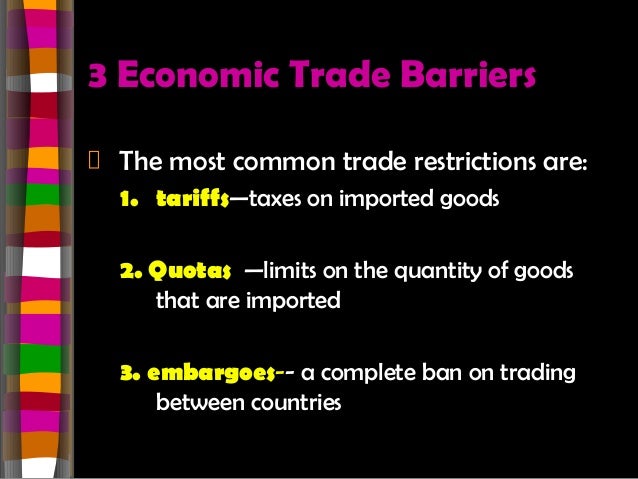 3 Economic Trade Barriers

The most common trade restrictions are:

1. tariffs—taxes on imported goods

2. Quotas —limits on the quantity of goods that are imported

3. embargoes-- a complete ban on trading between countries